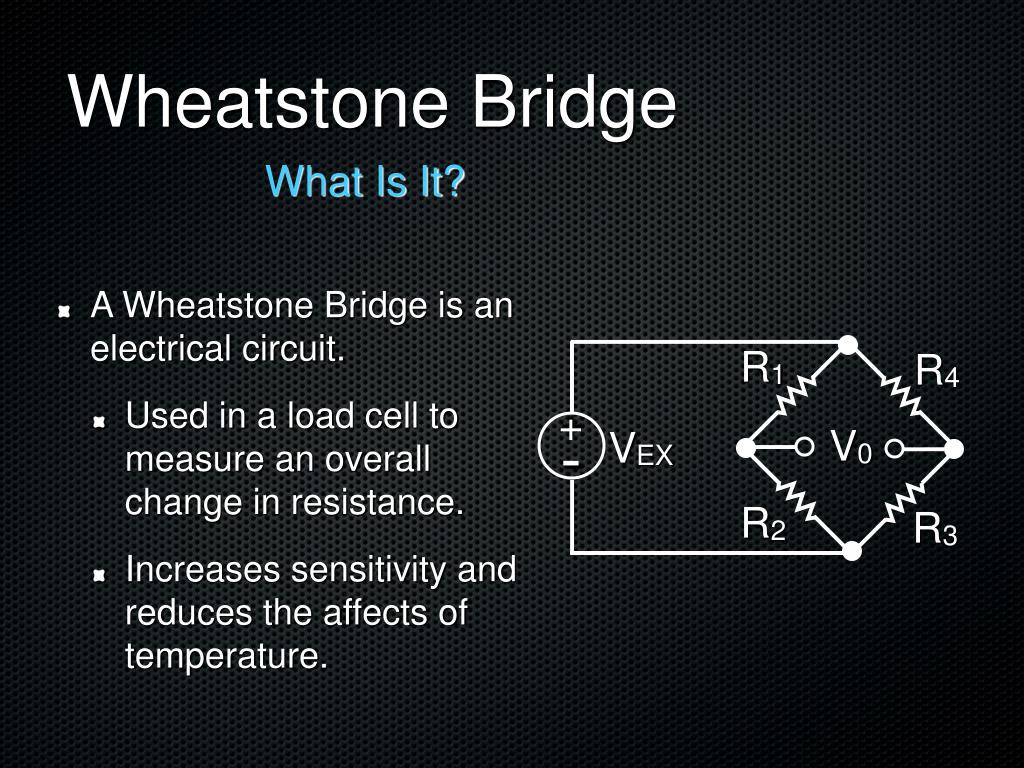 Wheatstone Bridge

What Is It?

A Wheatstone Bridge is an electrical circuit.

Used in a load cell to measure an overall change in resistance.

Increases sensitivity and reduces the affects of temperature.

$R_1$

$R_4$

+

-

$V_{EX}$

$V_0$

$R_2$

$R_3$